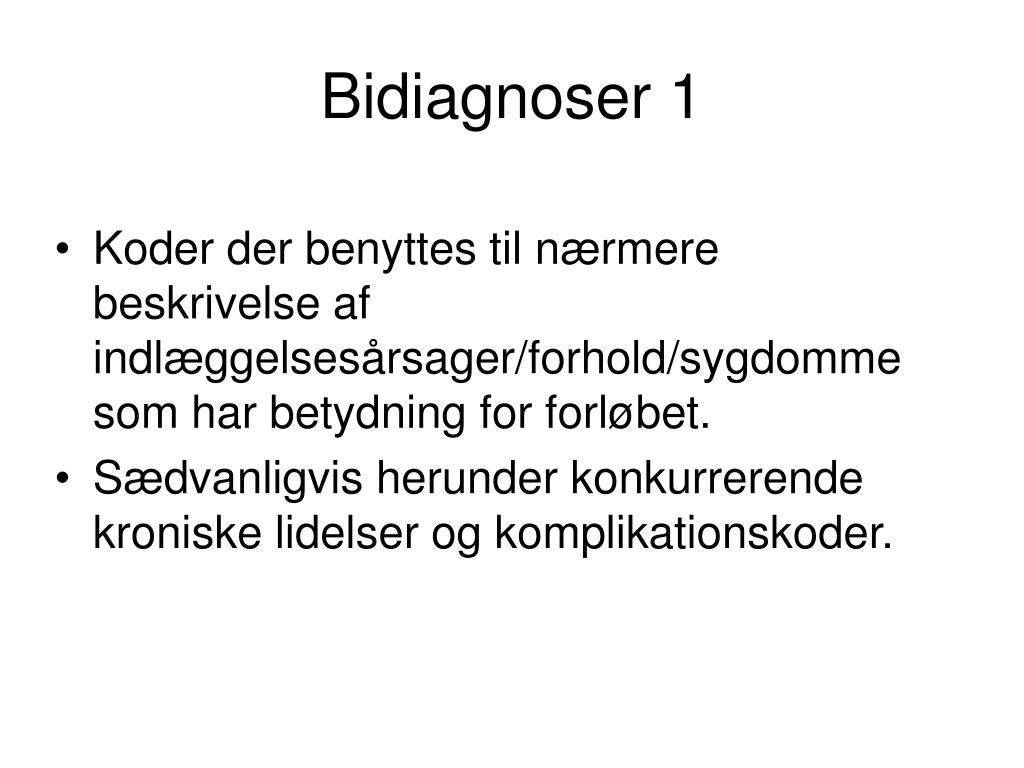 Bidiagnoser 1

• Koder der benyttes til nærmere beskrivelse af indlæggelsesårsager/forhold/sygdomme som har betydning for forløbet.
• Sædvanligvis herunder konkurrerende kroniske lidelser og komplikationskoder.